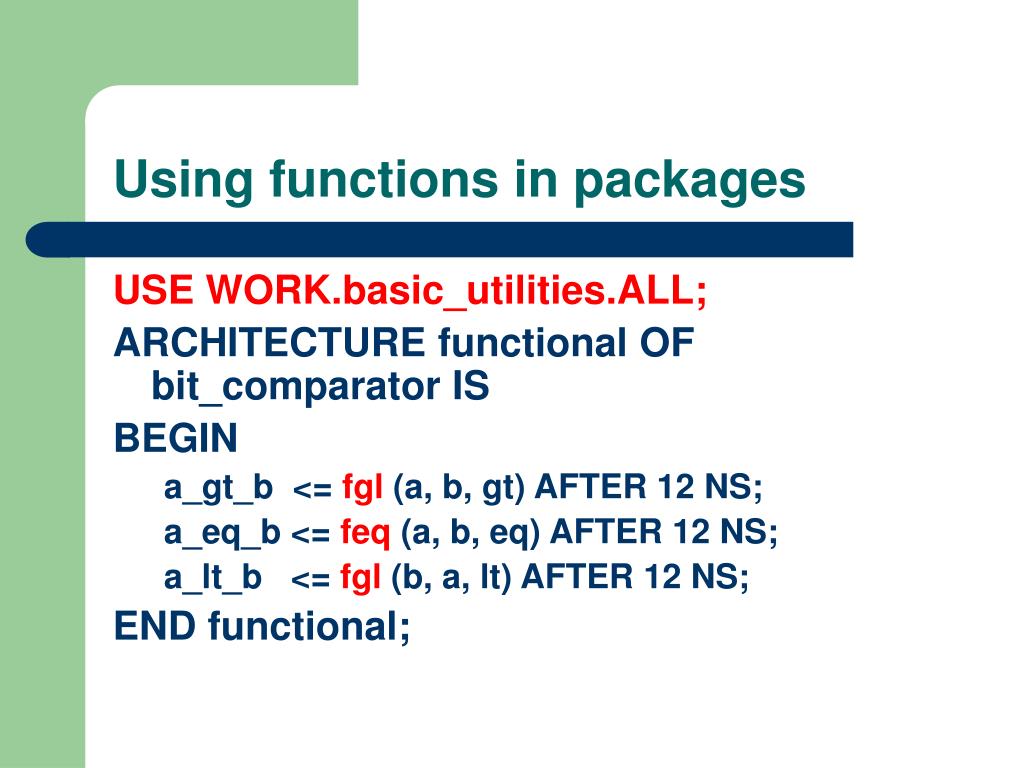 Using functions in packages

USE WORK.basic_utilities.ALL;

ARCHITECTURE functional OF bit_comparator IS

BEGIN

a_gt_b <= fgl (a, b, gt) AFTER 12 NS;

a_eq_b <= feq (a, b, eq) AFTER 12 NS;

a_lt_b <= fgl (b, a, lt) AFTER 12 NS;

END functional;